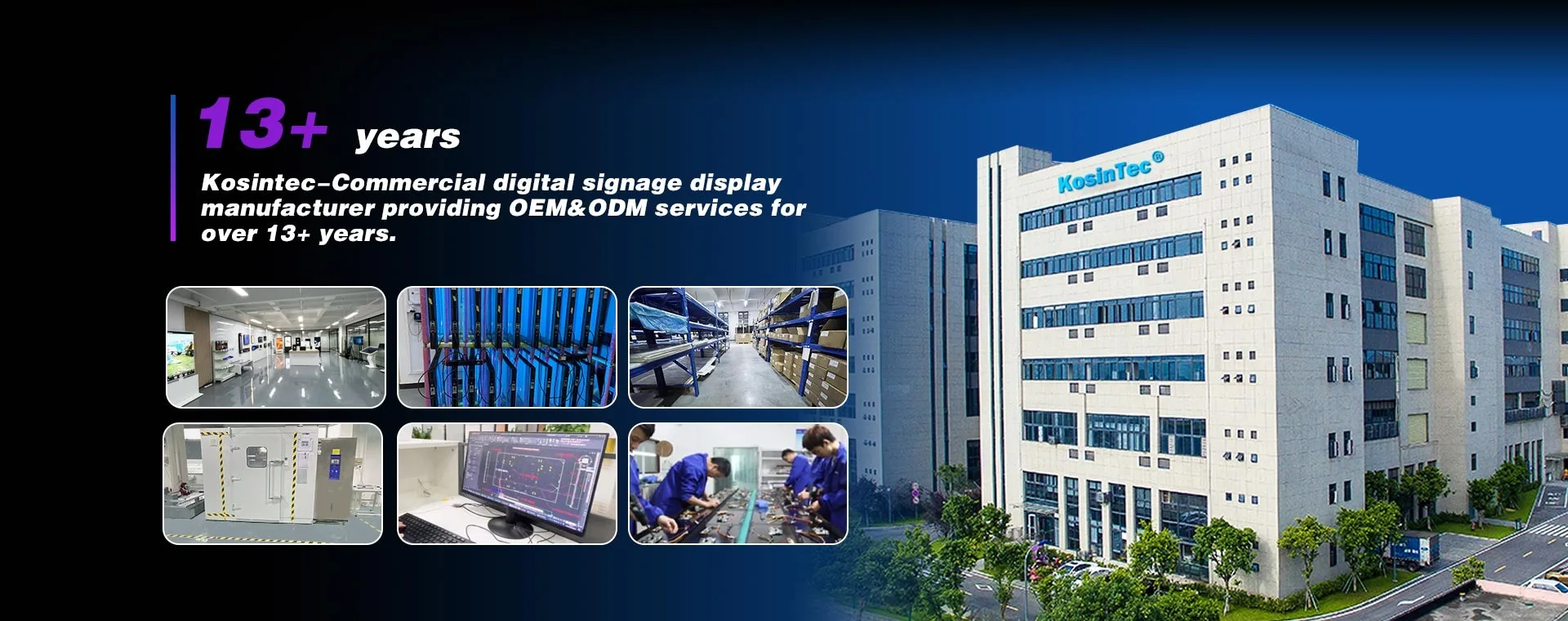 13+ years

Kosintec–Commercial digital signage display manufacturer providing OEM&ODM services for over 13+ years.

KosinTec®